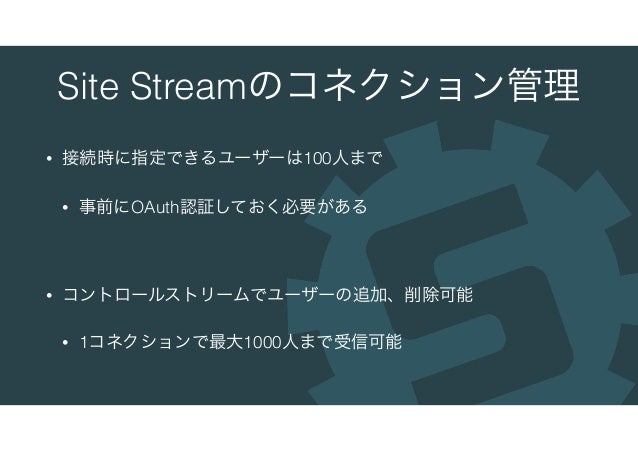 Site Streamのコネクション管理

• 接続時に指定できるユーザーは100人まで

• 事前にOAuth認証しておく必要がある

• コントロールストリームでユーザーの追加、削除可能

• 1コネクションで最大1000人まで受信可能